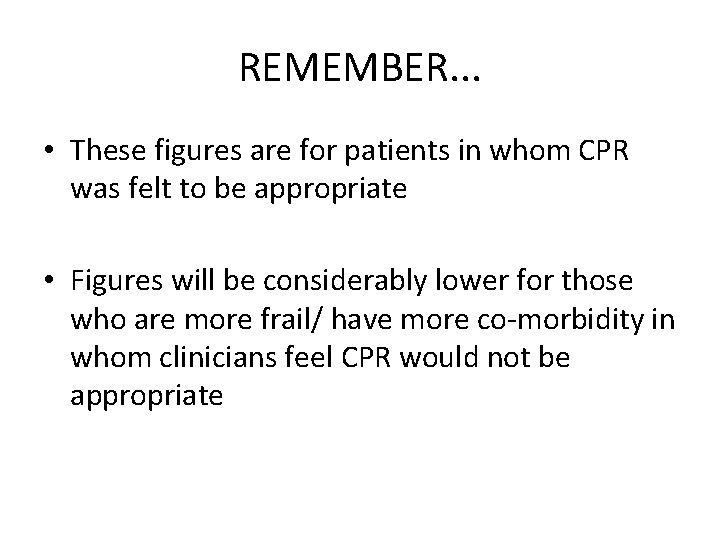 REMEMBER…

• These figures are for patients in whom CPR was felt to be appropriate

• Figures will be considerably lower for those who are more frail/ have more co-morbidity in whom clinicians feel CPR would not be appropriate